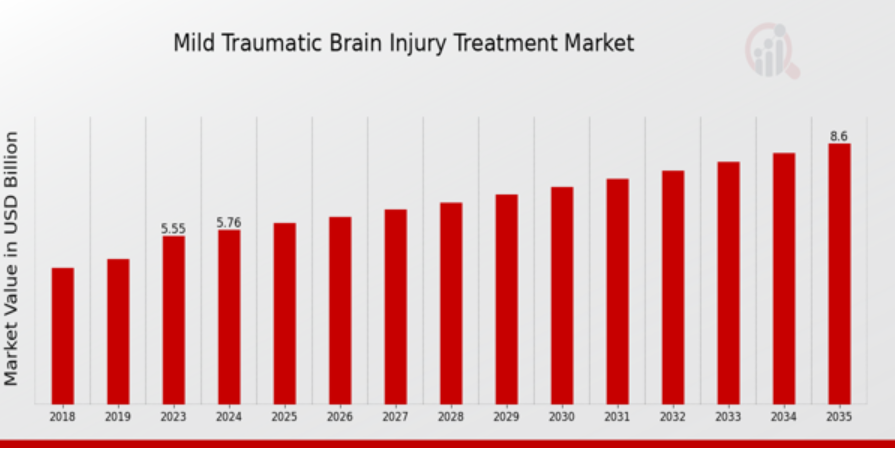 Mild Traumatic Brain Injury Treatment Market

Market Value in USD Billion

5.55
5.76
8.6

2018
2019
2023
2024
2025
2026
2027
2028
2029
2030
2031
2032
2033
2034
2035